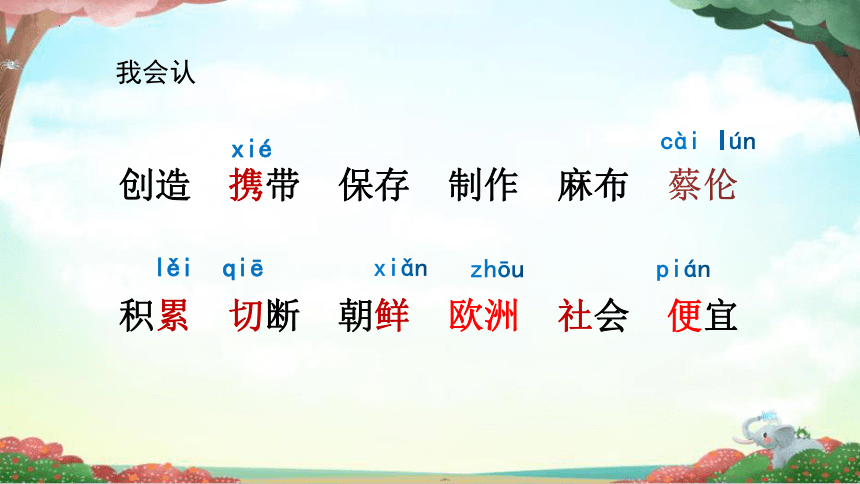 我会认

xié　　　　　　　　　　　　　cài lún
创造　携带　保存　制作　麻布　蔡伦

lěi　qiē　　　xiǎn　zhōu　　　　pián
积累　切断　朝鲜　欧洲　社会　便宜